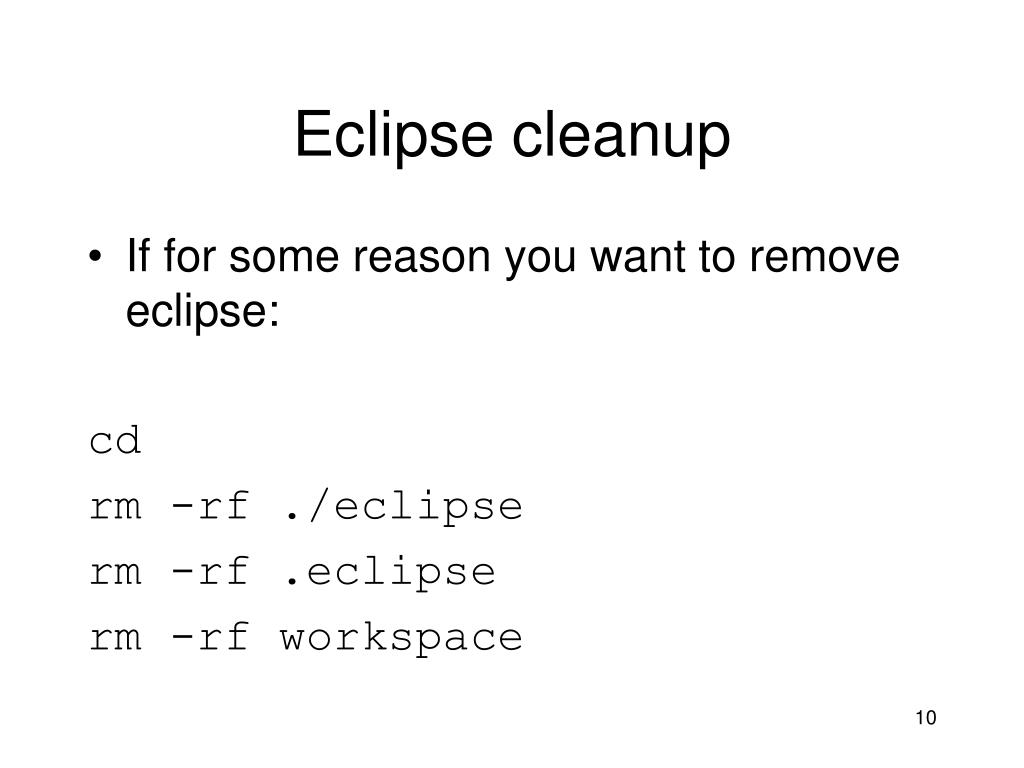 Eclipse cleanup

• If for some reason you want to remove eclipse:

cd

rm -rf ./eclipse

rm -rf .eclipse

rm -rf workspace

10